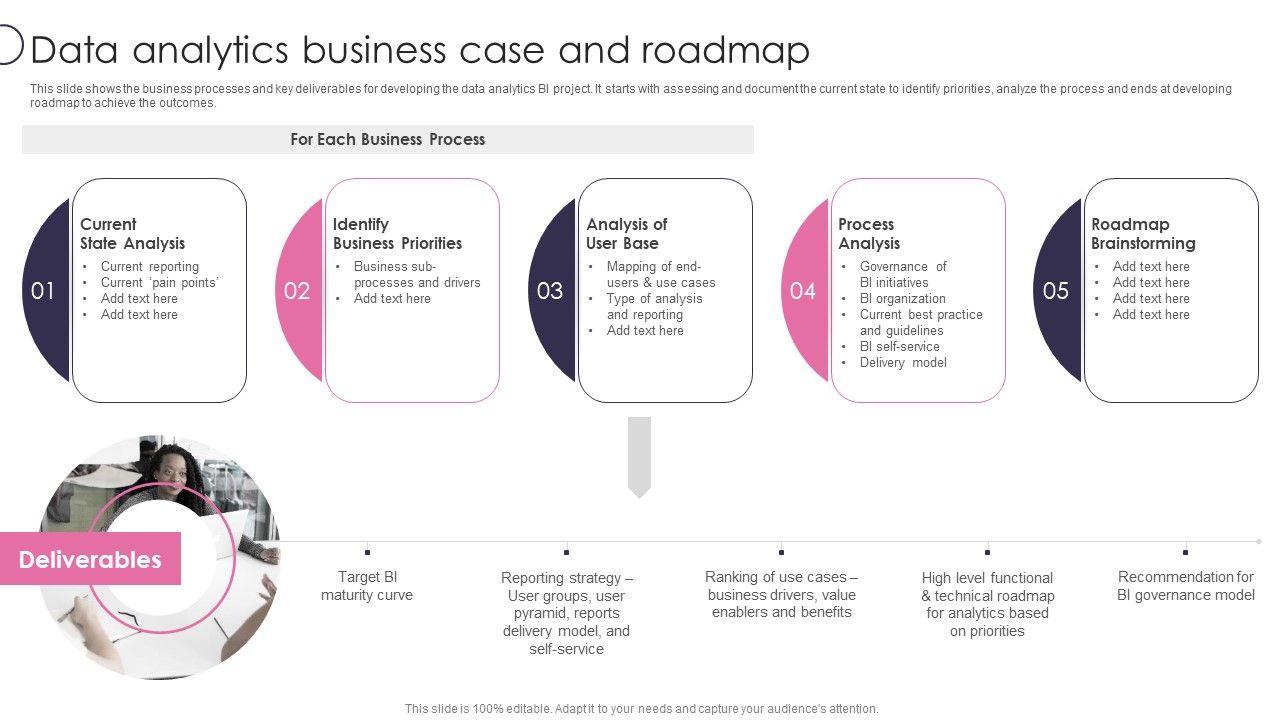 Data analytics business case and roadmap

This slide shows the business processes and key deliverables for developing the data analytics BI project. It starts with assessing and document the current state to identify priorities, analyze the process and ends at developing roadmap to achieve the outcomes.

For Each Business Process

01

Current State Analysis
• Current reporting
• Current 'pain points'
• Add text here
• Add text here

02

Identify Business Priorities
• Business sub-processes and drivers
• Add text here

03

Analysis of User Base
• Mapping of end-users & use cases
• Type of analysis and reporting
• Add text here

04

Process Analysis
• Governance of BI initiatives
• BI organization
• Current best practice and guidelines
• BI self-service
• Delivery model

05

Roadmap Brainstorming
• Add text here
• Add text here
• Add text here
• Add text here

Deliverables

Target BI maturity curve

Reporting strategy – User groups, user pyramid, reports delivery model, and self-service

Ranking of use cases – business drivers, value enablers and benefits

High level functional & technical roadmap for analytics based on priorities

Recommendation for BI governance model

This slide is 100% editable. Adapt it to your needs and capture your audience's attention.